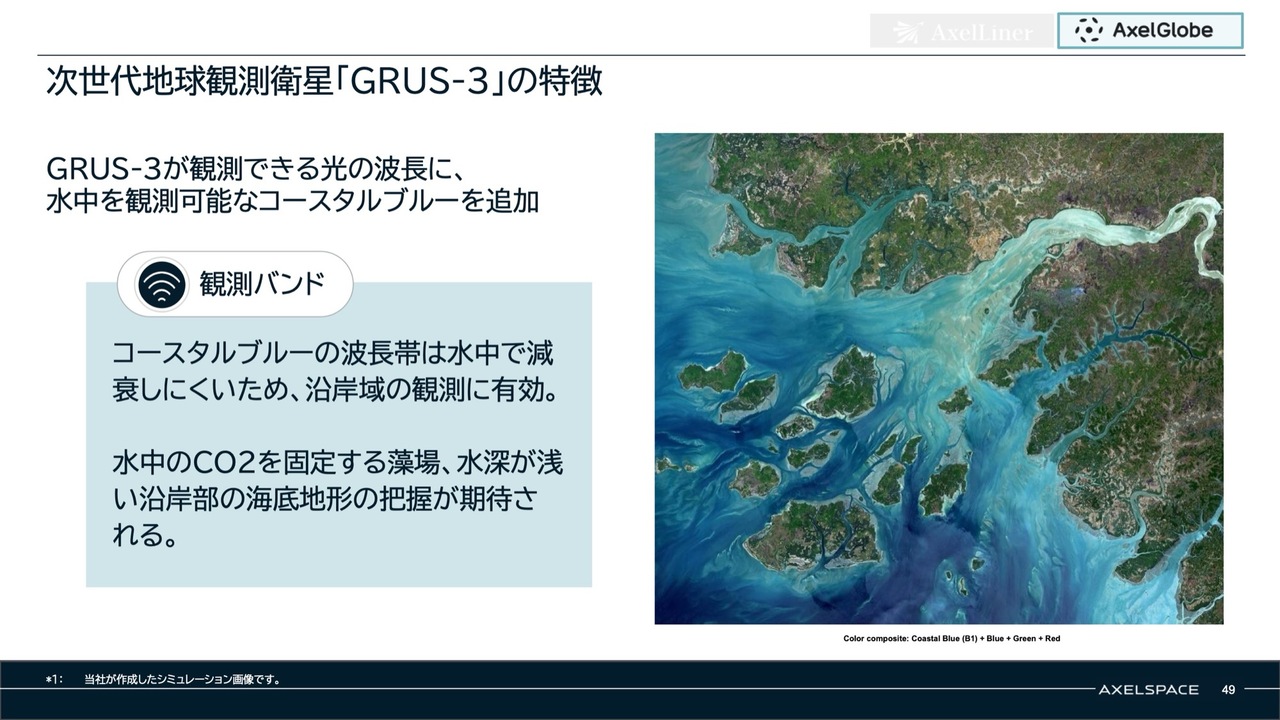 AxelLiner AxelGlobe

次世代地球観測衛星「GRUS-3」の特徴

GRUS-3が観測できる光の波長に、水中を観測可能なコースタルブルーを追加

観測バンド

コースタルブルーの波長帯は水中で減衰しにくいため、沿岸域の観測に有効。

水中のCO2を固定する藻場、水深が浅い沿岸部の海底地形の把握が期待される。

Color composite: Coastal Blue (B1) + Blue + Green + Red

*1: 当社が作成したシミュレーション画像です。

AXELSPACE 49